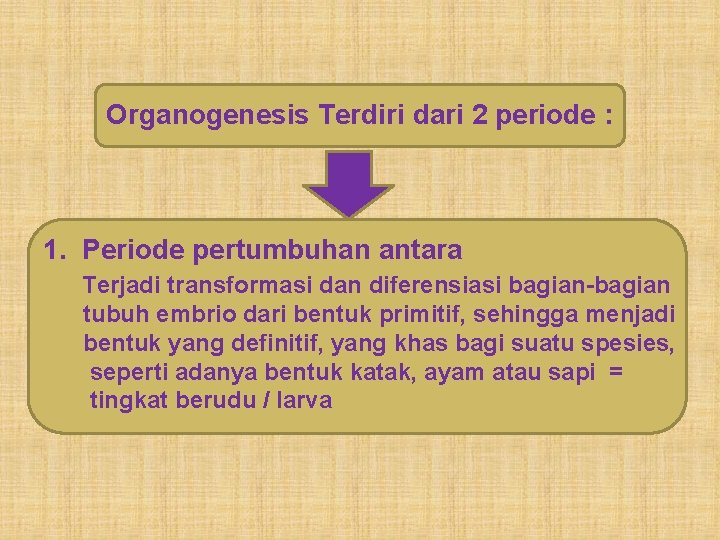 Organogenesis Terdiri dari 2 periode :

1. Periode pertumbuhan antara

Terjadi transformasi dan diferensiasi bagian-bagian tubuh embrio dari bentuk primitif, sehingga menjadi bentuk yang definitif, yang khas bagi suatu spesies, seperti adanya bentuk katak, ayam atau sapi = tingkat berudu / larva